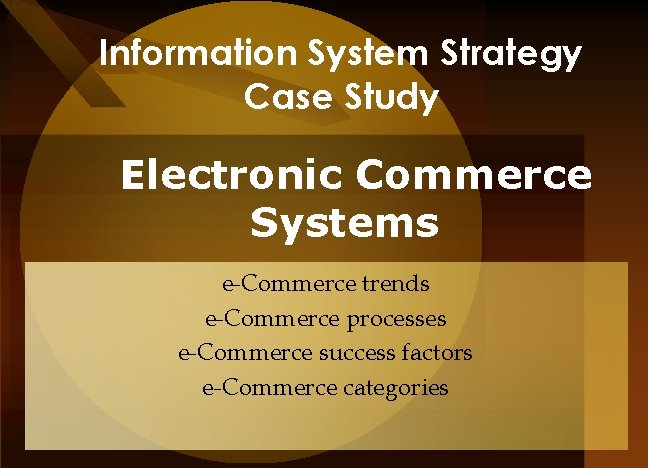 Information System Strategy
Case Study

Electronic Commerce
Systems

e-Commerce trends
e-Commerce processes
e-Commerce success factors
e-Commerce categories